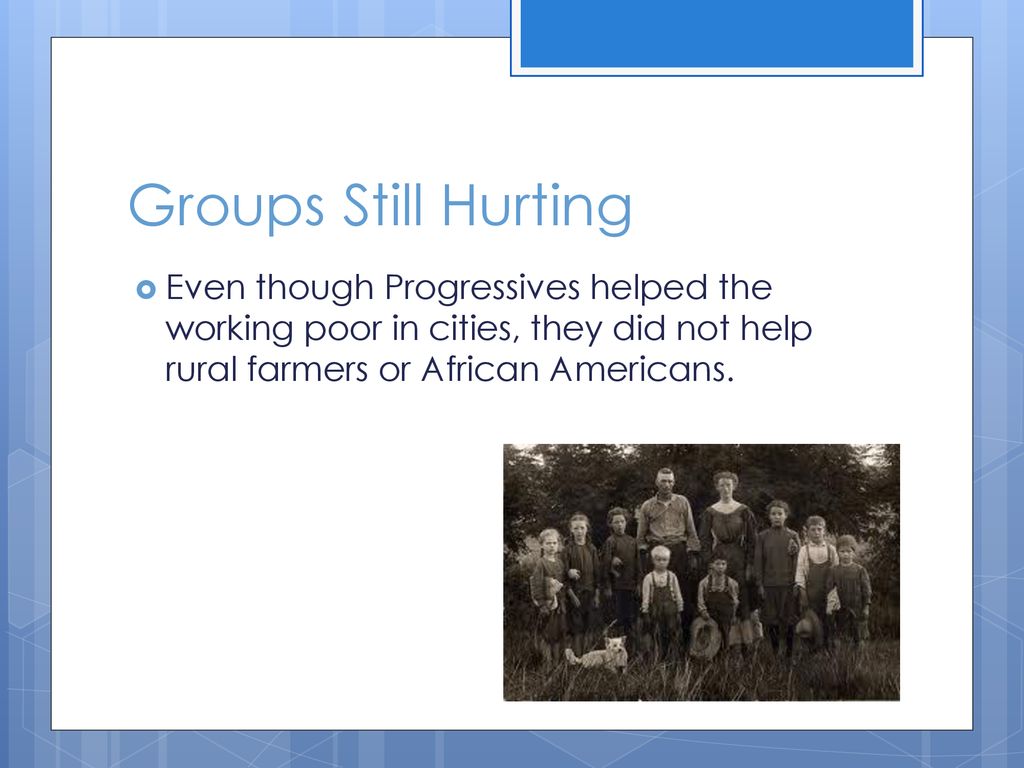 Groups Still Hurting

Even though Progressives helped the working poor in cities, they did not help rural farmers or African Americans.